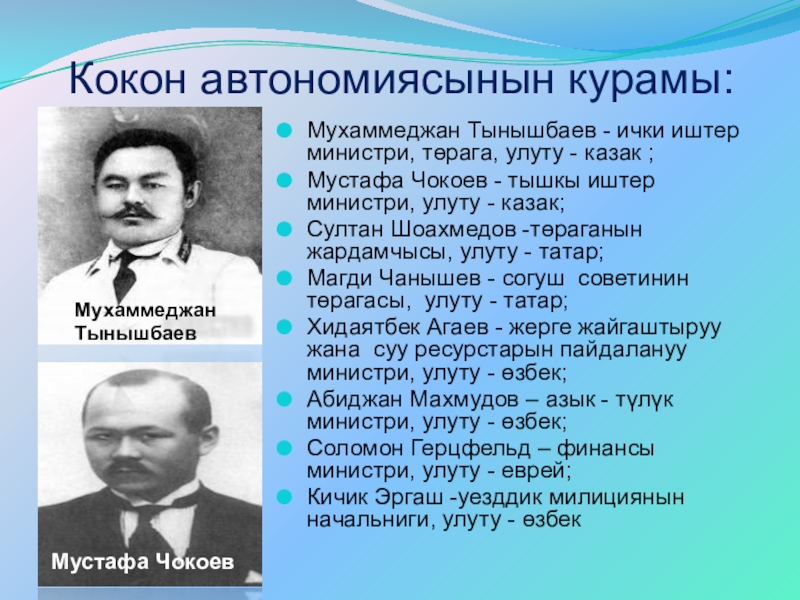 Кокон автономиясынын курамы:

Мухаммеджан Тынышбаев

Мустафа Чокоев

Мухаммеджан Тынышбаев - ички иштер министри, төрага, улуту - казак ;

Мустафа Чокоев - тышкы иштер министри, улуту - казак;

Султан Шоахмедов -төраганын жардамчысы, улуту - татар;

Магди Чанышев - согуш советинин төрагасы, улуту - татар;

Хидаятбек Агаев - жерге жайгаштыруу жана суу ресурстарын пайдалануу министри, улуту - өзбек;

Абиджан Махмудов – азык - түлүк министри, улуту - өзбек;

Соломон Герцфельд – финансы министри, улуту - еврей;

Кичик Эргаш -уезддик милициянын начальниги, улуту - өзбек